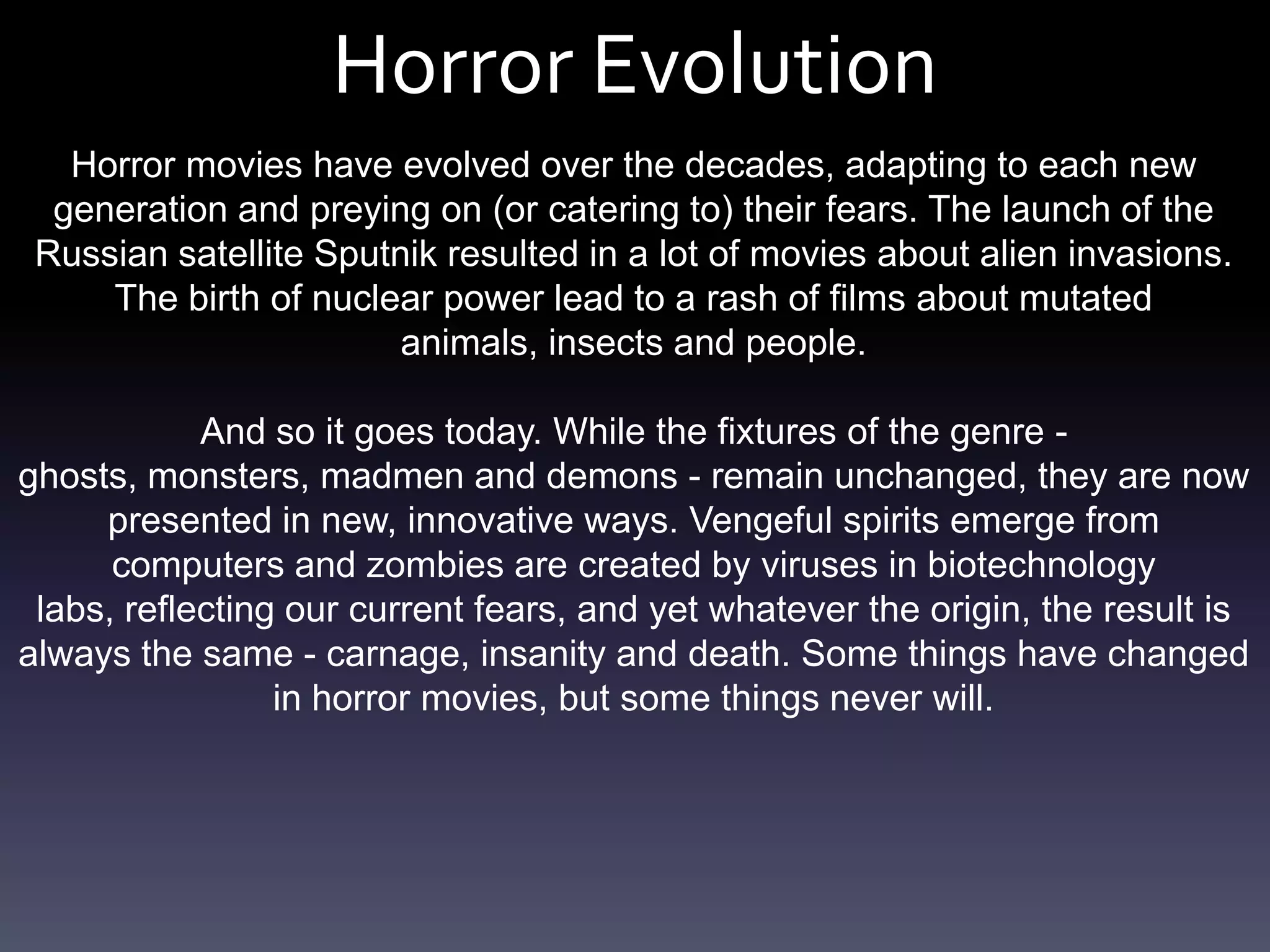 Horror Evolution

Horror movies have evolved over the decades, adapting to each new generation and preying on (or catering to) their fears. The launch of the Russian satellite Sputnik resulted in a lot of movies about alien invasions. The birth of nuclear power lead to a rash of films about mutated animals, insects and people.

And so it goes today. While the fixtures of the genre - ghosts, monsters, madmen and demons - remain unchanged, they are now presented in new, innovative ways. Vengeful spirits emerge from computers and zombies are created by viruses in biotechnology labs, reflecting our current fears, and yet whatever the origin, the result is always the same - carnage, insanity and death. Some things have changed in horror movies, but some things never will.